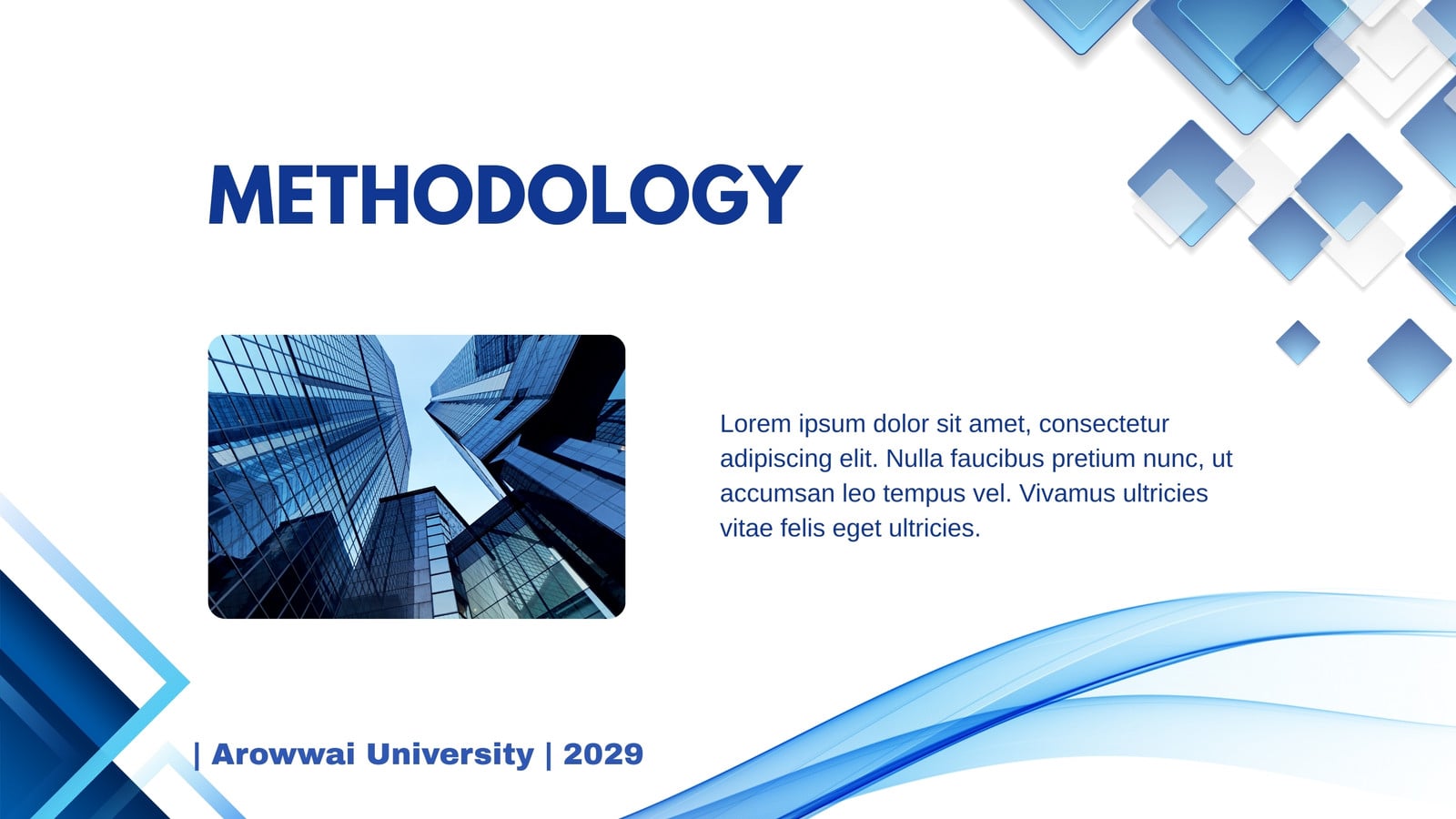 METHODOLOGY

Lorem ipsum dolor sit amet, consectetur adipiscing elit. Nulla faucibus pretium nunc, ut accumsan leo tempus vel. Vivamus ultricies vitae felis eget ultricies.

| Arowwai University | 2029